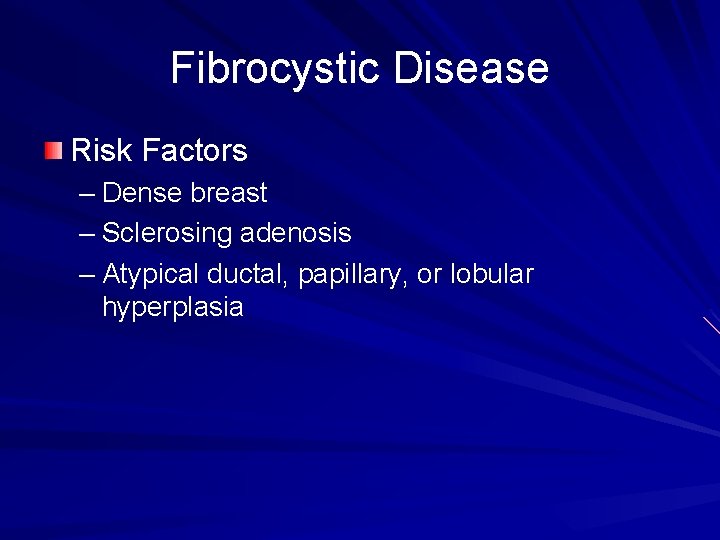 Fibrocystic Disease

Risk Factors
– Dense breast
– Sclerosing adenosis
– Atypical ductal, papillary, or lobular hyperplasia